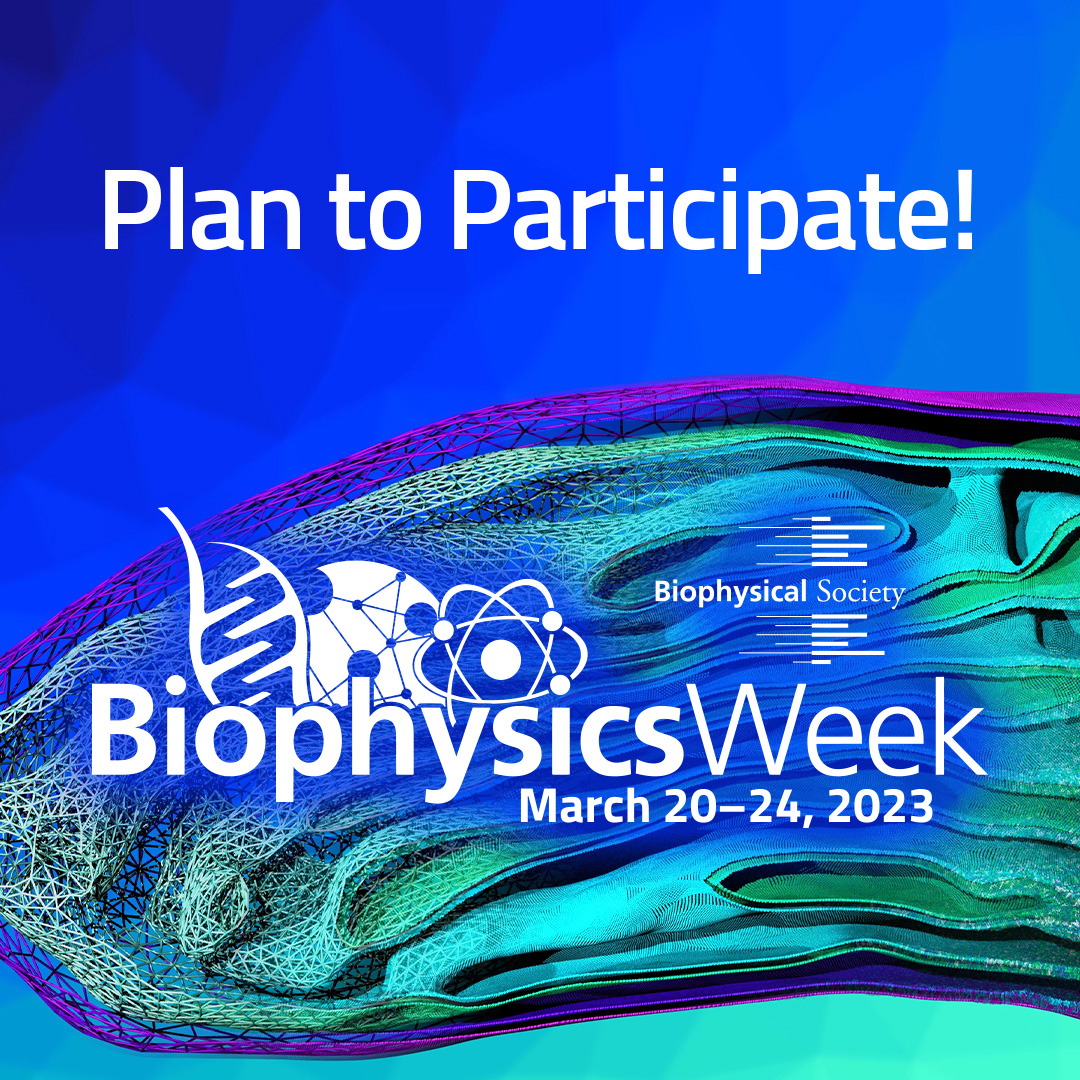 Plan to Participate!

Biophysical Society

BiophysicsWeek
March 20–24, 2023